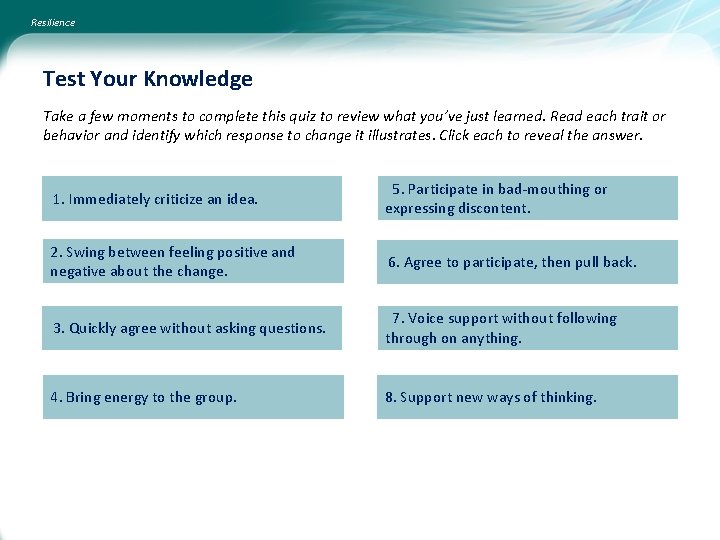 Resilience

Test Your Knowledge

Take a few moments to complete this quiz to review what you've just learned. Read each trait or behavior and identify which response to change it illustrates. Click each to reveal the answer.

1. Immediately criticize an idea.

2. Swing between feeling positive and negative about the change.

3. Quickly agree without asking questions.

4. Bring energy to the group.

5. Participate in bad-mouthing or expressing discontent.

6. Agree to participate, then pull back.

7. Voice support without following through on anything.

8. Support new ways of thinking.